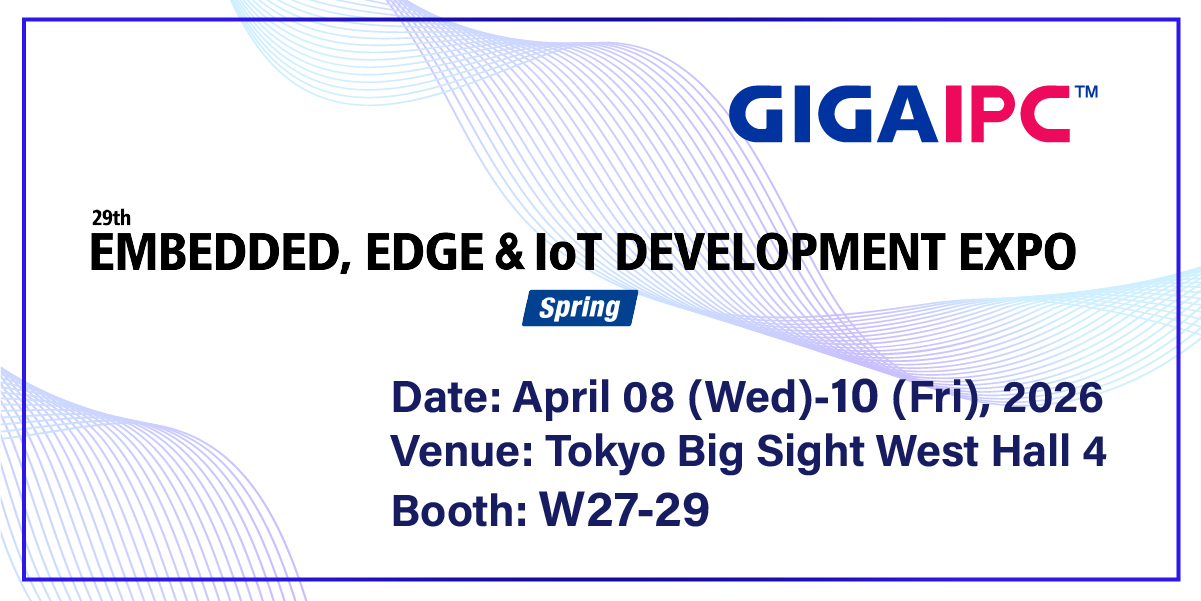 GIGAIPC™

29th
EMBEDDED, EDGE & IoT DEVELOPMENT EXPO
Spring

Date: April 08 (Wed)-10 (Fri), 2026
Venue: Tokyo Big Sight West Hall 4
Booth: W27-29